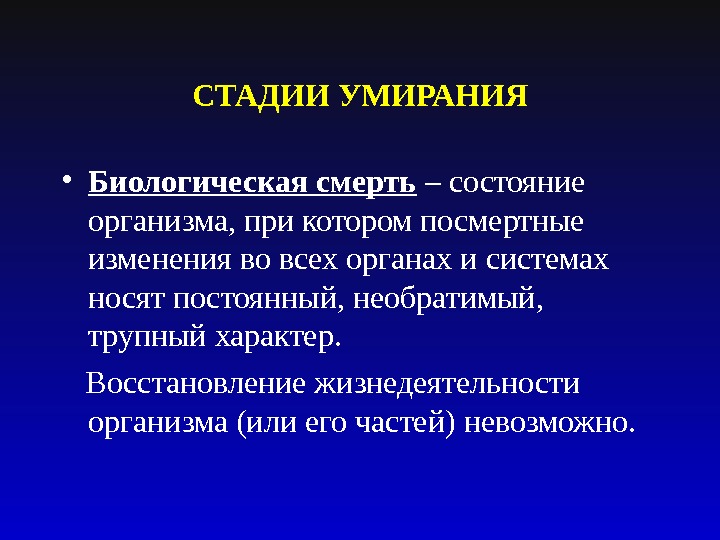 СТАДИИ УМИРАНИЯ

• Биологическая смерть – состояние организма, при котором посмертные изменения во всех органах и системах носят постоянный, необратимый, трупный характер.

Восстановление жизнедеятельности организма (или его частей) невозможно.